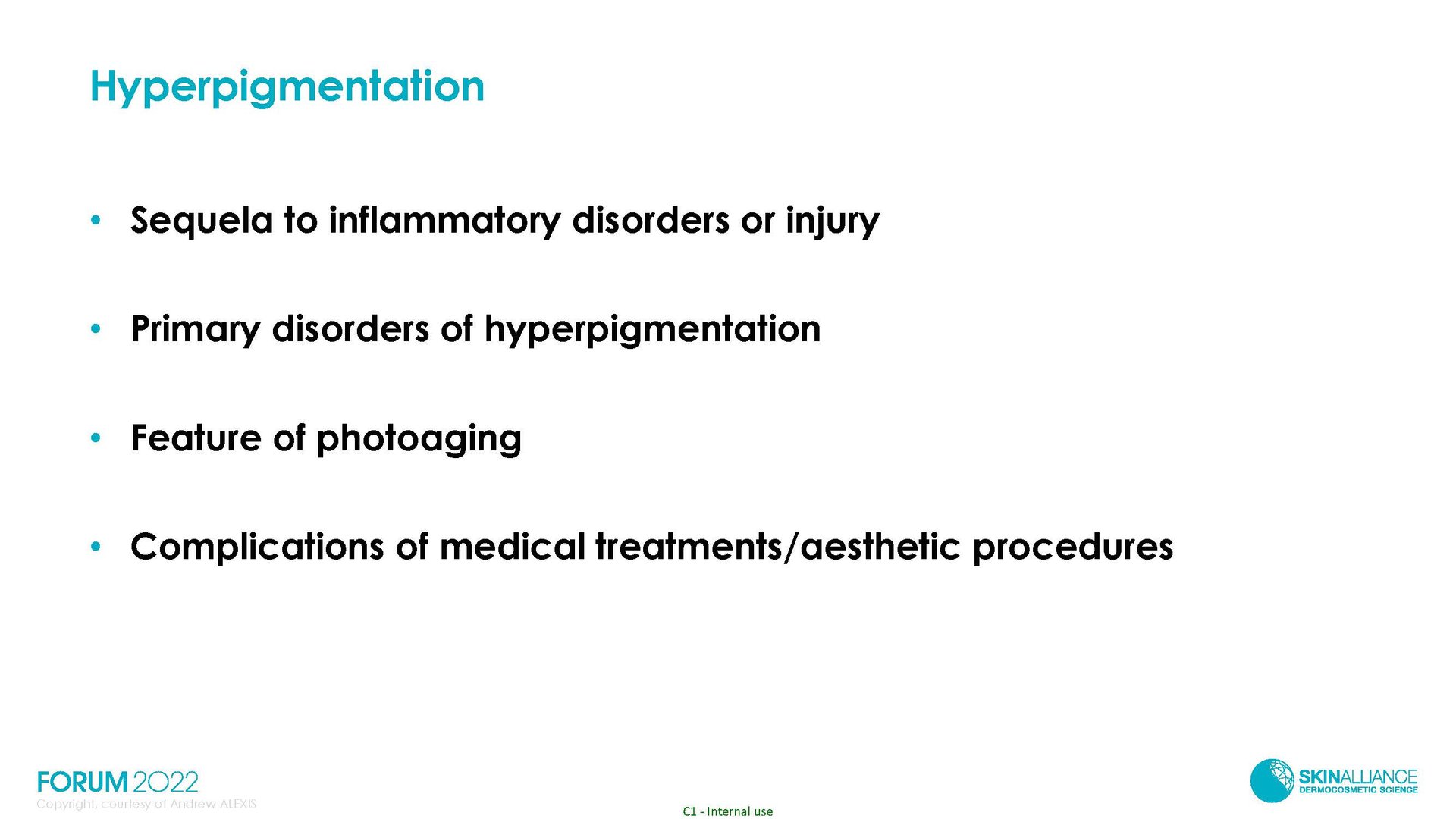 Hyperpigmentation

• Sequela to inflammatory disorders or injury

• Primary disorders of hyperpigmentation

• Feature of photoaging

• Complications of medical treatments/aesthetic procedures

FORUM 2022
Copyright, courtesy of Andrew ALEXIS

C1 - Internal use

SKINALLIANCE
DERMOCOSMETIC SCIENCE